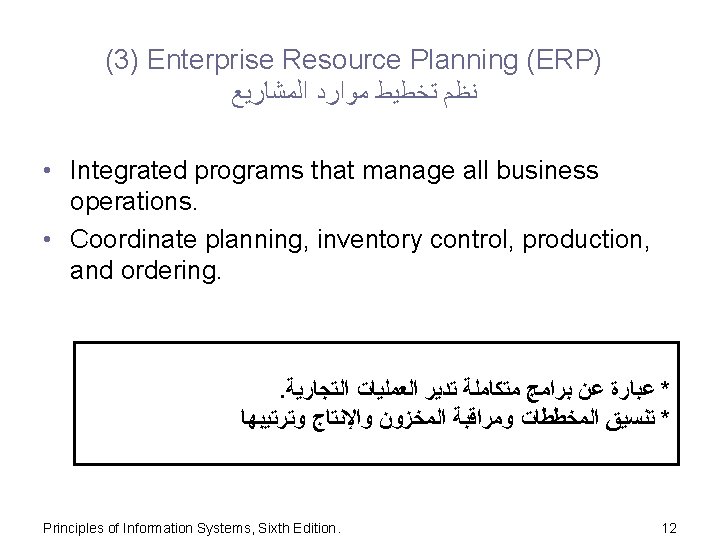 (3) Enterprise Resource Planning (ERP)
نظم تخطيط موارد المشاريع

• Integrated programs that manage all business operations.
• Coordinate planning, inventory control, production, and ordering.

* عبارة عن برامج متكاملة تدير العمليات التجارية.
* تنسيق المخططات ومراقبة المخزون والإنتاج وترتيبها

Principles of Information Systems, Sixth Edition.
12